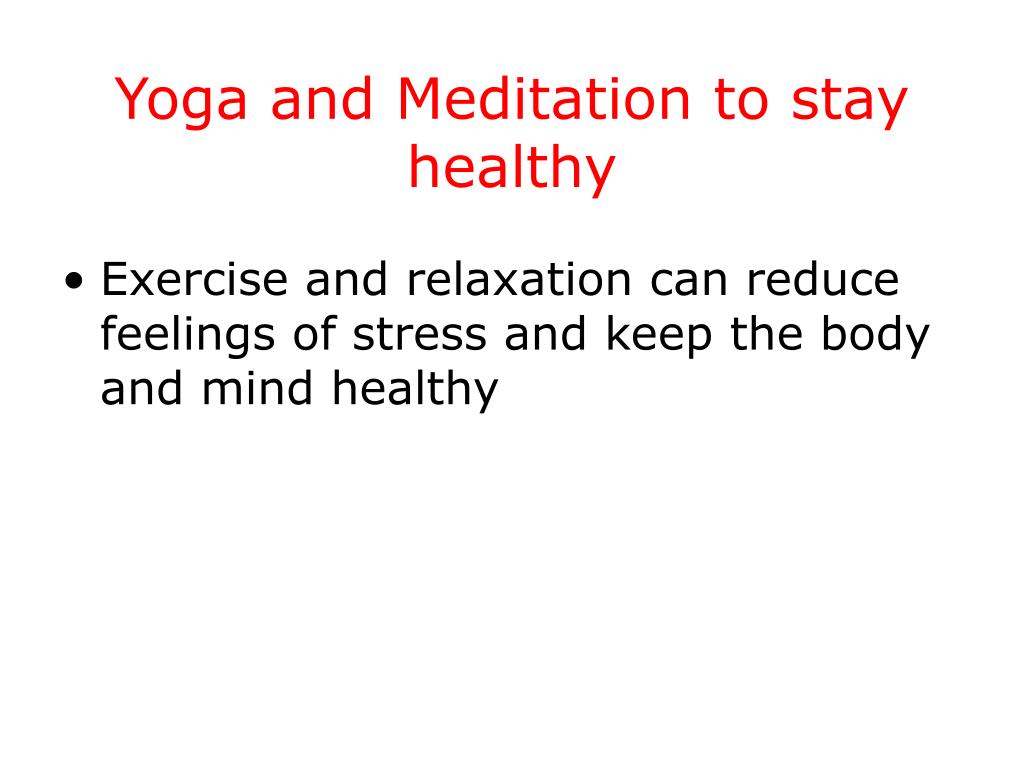 Yoga and Meditation to stay healthy

• Exercise and relaxation can reduce feelings of stress and keep the body and mind healthy